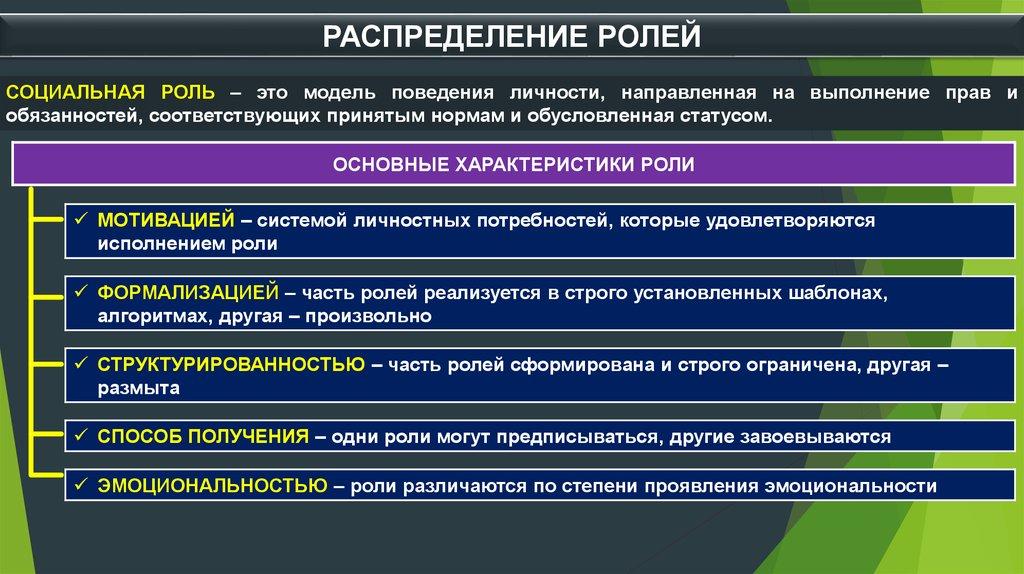 РАСПРЕДЕЛЕНИЕ РОЛЕЙ

СОЦИАЛЬНАЯ РОЛЬ – это модель поведения личности, направленная на выполнение прав и обязанностей, соответствующих принятым нормам и обусловленная статусом.

ОСНОВНЫЕ ХАРАКТЕРИСТИКИ РОЛИ

✓ МОТИВАЦИЕЙ – системой личностных потребностей, которые удовлетворяются исполнением роли

✓ ФОРМАЛИЗАЦИЕЙ – часть ролей реализуется в строго установленных шаблонах, алгоритмах, другая – произвольно

✓ СТРУКТУРИРОВАННОСТЬЮ – часть ролей сформирована и строго ограничена, другая – размыта

✓ СПОСОБ ПОЛУЧЕНИЯ – одни роли могут предписываться, другие завоевываются

✓ ЭМОЦИОНАЛЬНОСТЬЮ – роли различаются по степени проявления эмоциональности